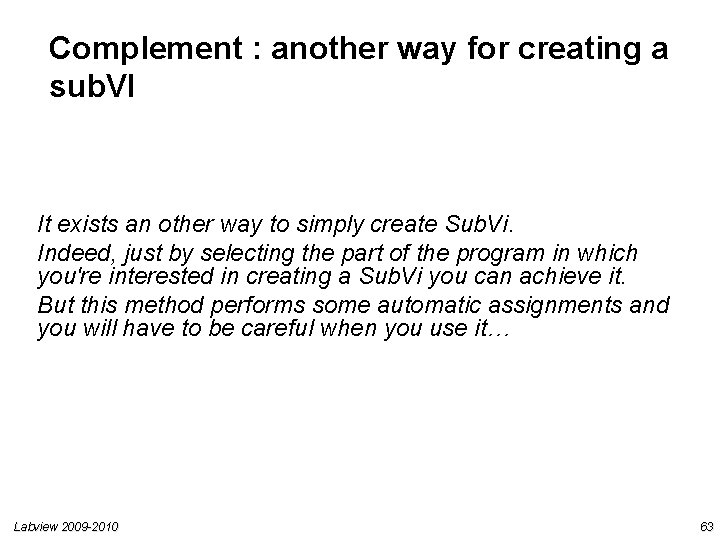 Complement : another way for creating a subVI

It exists an other way to simply create SubVi.

Indeed, just by selecting the part of the program in which you're interested in creating a SubVi you can achieve it.

But this method performs some automatic assignments and you will have to be careful when you use it…

Labview 2009-2010

63